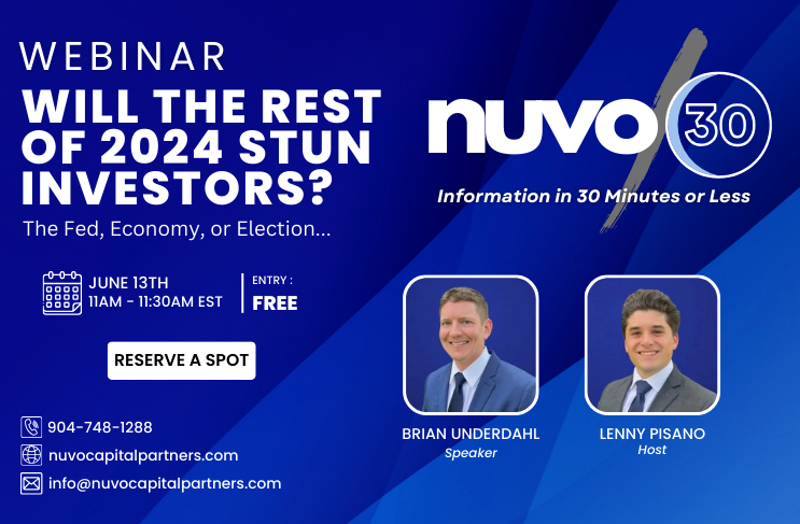 WEBINAR

WILL THE REST OF 2024 STUN INVESTORS?

The Fed, Economy, or Election...

JUNE 13TH
11AM - 11:30AM EST

ENTRY :
FREE

RESERVE A SPOT

904-748-1288

nuvocapitalpartners.com

info@nuvocapitalpartners.com

nuvo 30

Information in 30 Minutes or Less

BRIAN UNDERDAHL
Speaker

LENNY PISANO
Host